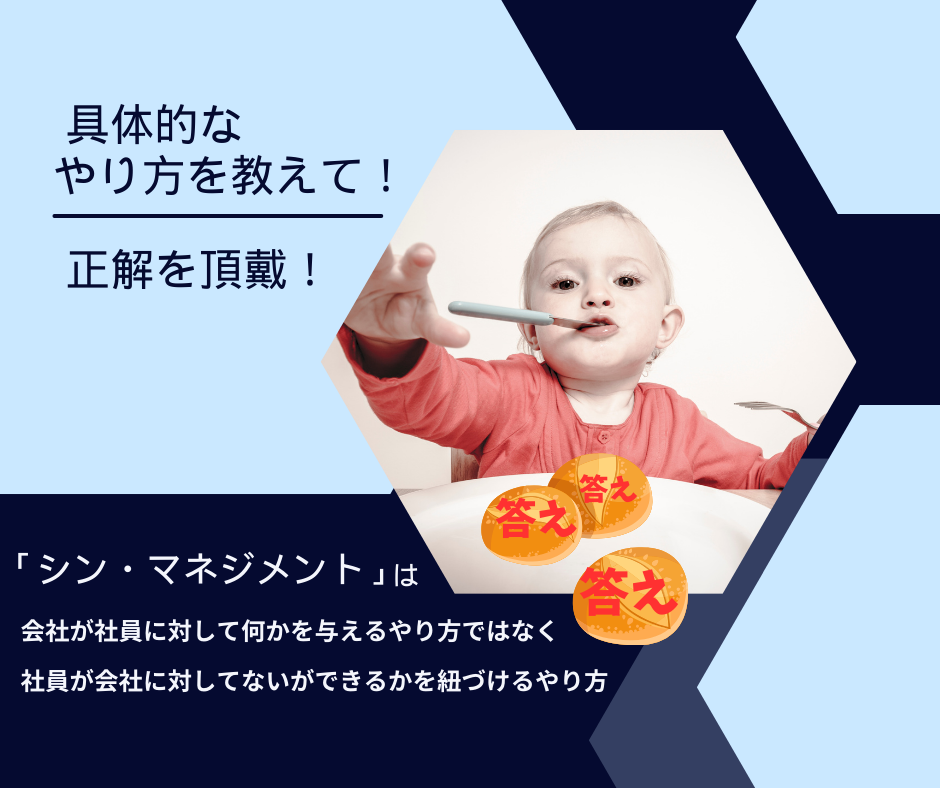 具体的な
やり方を教えて！

正解を頂戴！

答え
答え
答え

「シン・マネジメント」は

会社が社員に対して何かを与えるやり方ではなく

社員が会社に対してないができるかを紐づけるやり方